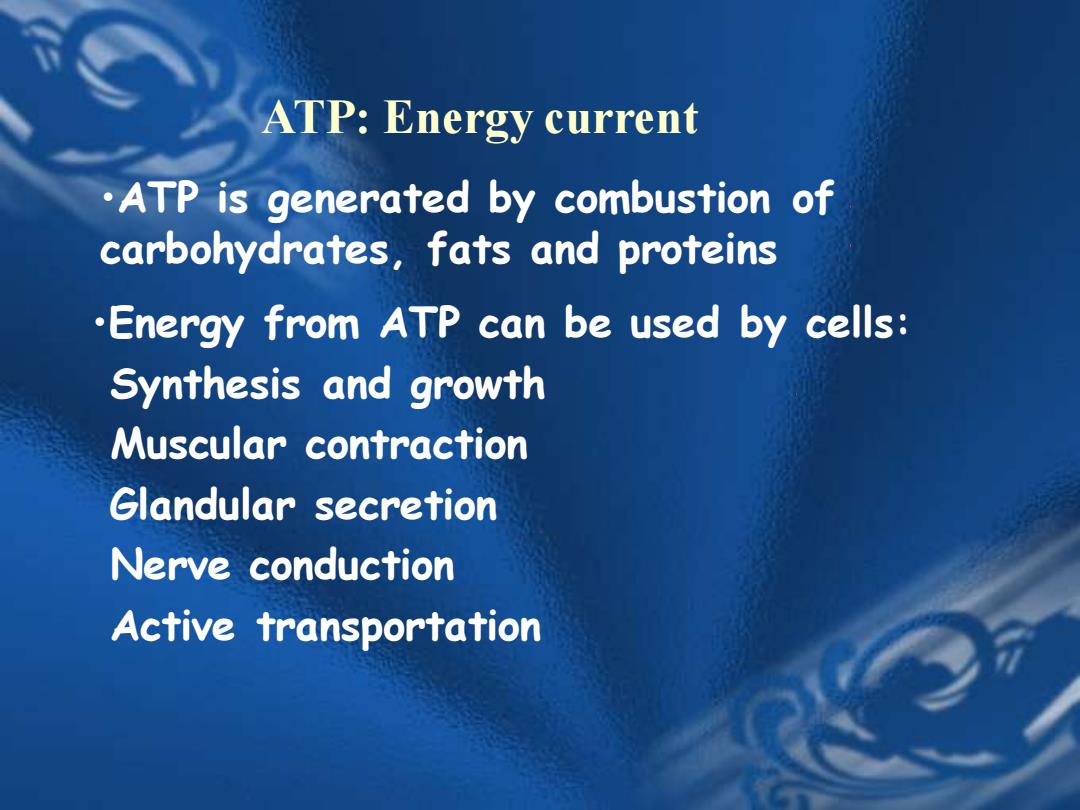 ATP: Energy current

•ATP is generated by combustion of carbohydrates, fats and proteins

•Energy from ATP can be used by cells:
Synthesis and growth
Muscular contraction
Glandular secretion
Nerve conduction
Active transportation